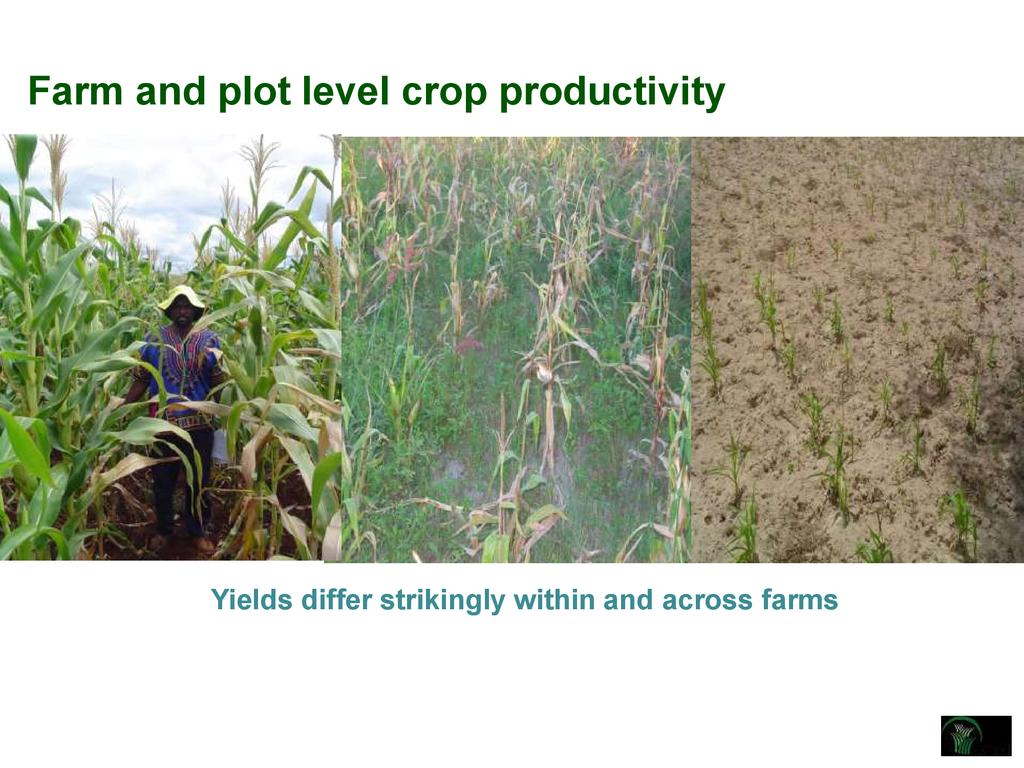 Farm and plot level crop productivity

Yields differ strikingly within and across farms